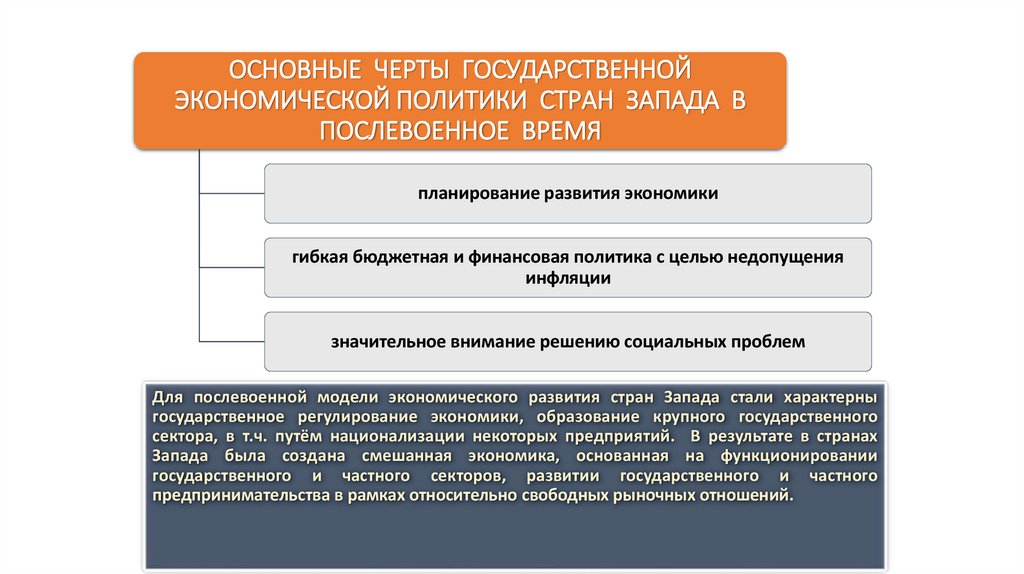 ОСНОВНЫЕ ЧЕРТЫ ГОСУДАРСТВЕННОЙ ЭКОНОМИЧЕСКОЙ ПОЛИТИКИ СТРАН ЗАПАДА В ПОСЛЕВОЕННОЕ ВРЕМЯ

планирование развития экономики

гибкая бюджетная и финансовая политика с целью недопущения инфляции

значительное внимание решению социальных проблем

Для послевоенной модели экономического развития стран Запада стали характерны государственное регулирование экономики, образование крупного государственного сектора, в т.ч. путём национализации некоторых предприятий. В результате в странах Запада была создана смешанная экономика, основанная на функционировании государственного и частного секторов, развитии государственного и частного предпринимательства в рамках относительно свободных рыночных отношений.